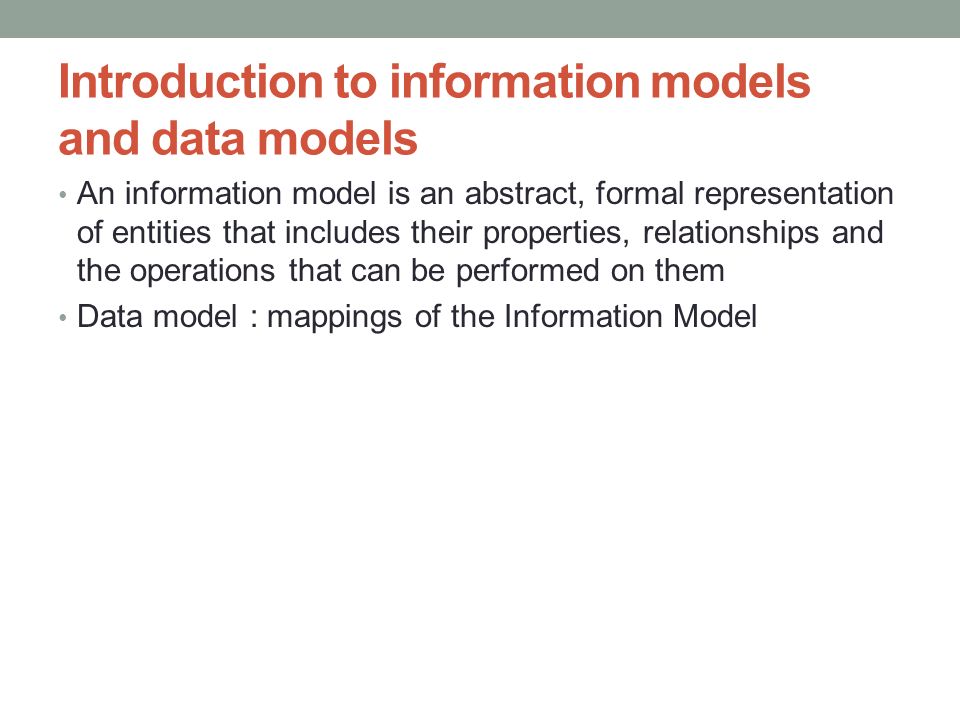 Introduction to information models and data models

• An information model is an abstract, formal representation of entities that includes their properties, relationships and the operations that can be performed on them
• Data model : mappings of the Information Model